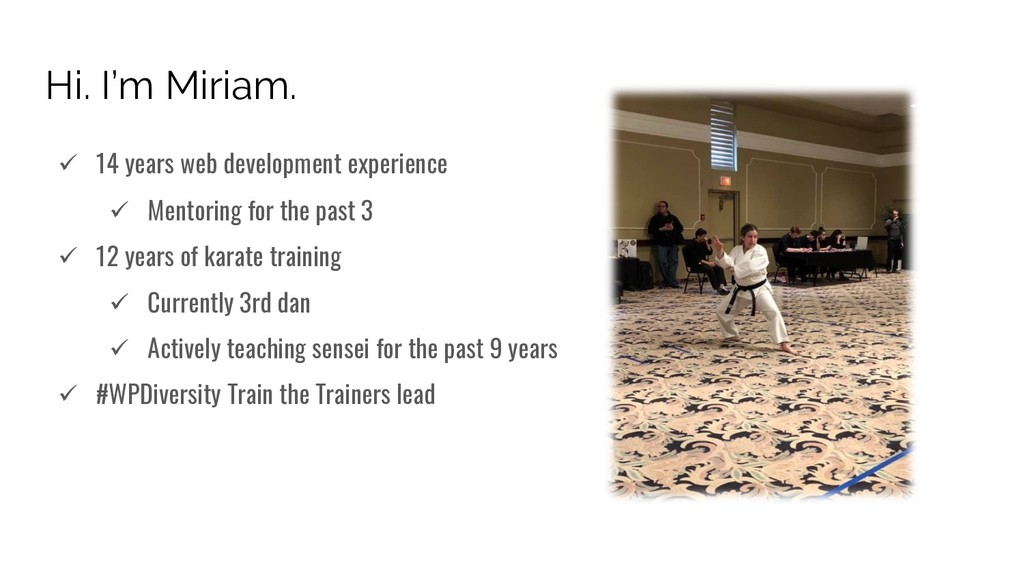 Hi. I'm Miriam.

✓ 14 years web development experience

✓ Mentoring for the past 3

✓ 12 years of karate training

✓ Currently 3rd dan

✓ Actively teaching sensei for the past 9 years

✓ #WPDiversity Train the Trainers lead